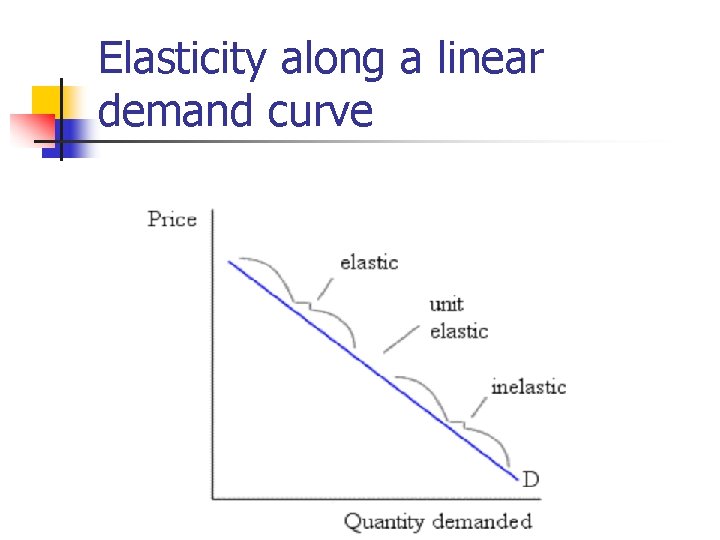 Elasticity along a linear demand curve

Price

elastic

unit elastic

inelastic

D

Quantity demanded